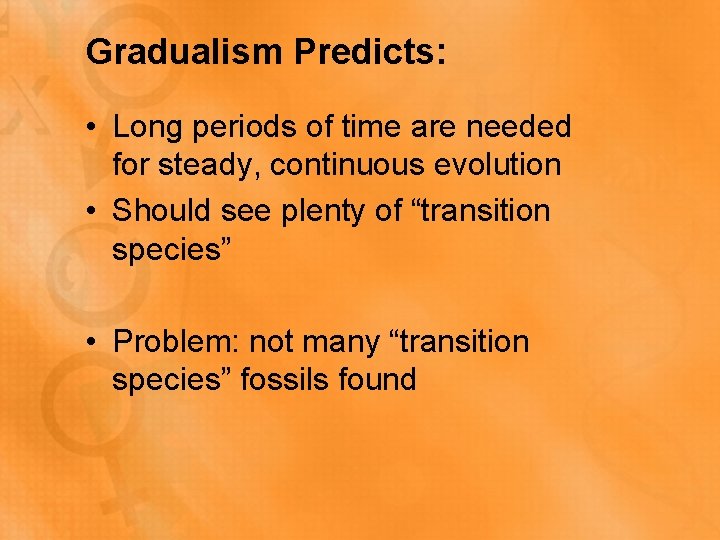 Gradualism Predicts:

• Long periods of time are needed for steady, continuous evolution
• Should see plenty of “transition species”

• Problem: not many “transition species” fossils found